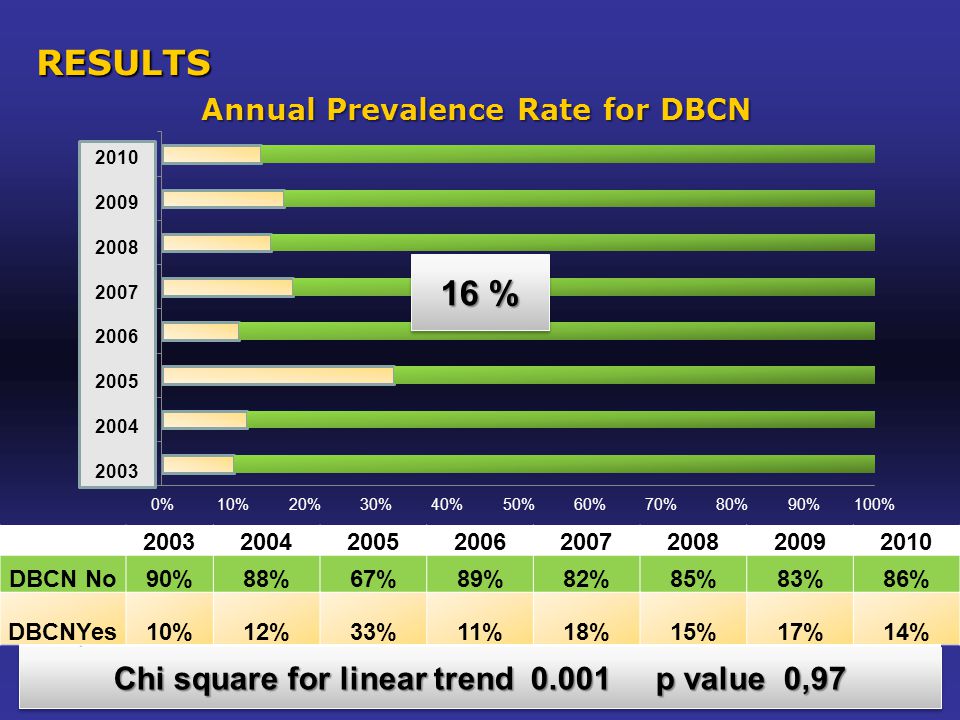 RESULTS

Annual Prevalence Rate for DBCN

2010
2009
2008
2007
2006
2005
2004
2003

16 %

0% 10% 20% 30% 40% 50% 60% 70% 80% 90% 100%

| | 2003 | 2004 | 2005 | 2006 | 2007 | 2008 | 2009 | 2010 |
|---|---|---|---|---|---|---|---|---|
| DBCN No | 90% | 88% | 67% | 89% | 82% | 85% | 83% | 86% |
| DBCNYes | 10% | 12% | 33% | 11% | 18% | 15% | 17% | 14% |

Chi square for linear trend 0.001 p value 0,97